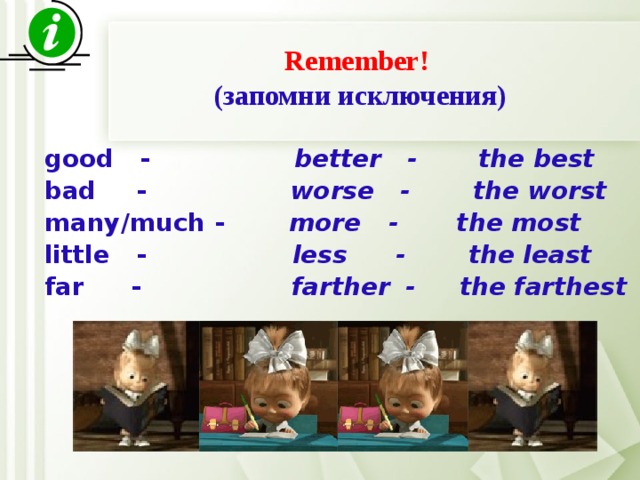 i

Remember!
(запомни исключения)

good - better - the best
bad - worse - the worst
many/much - more - the most
little - less - the least
far - farther - the farthest